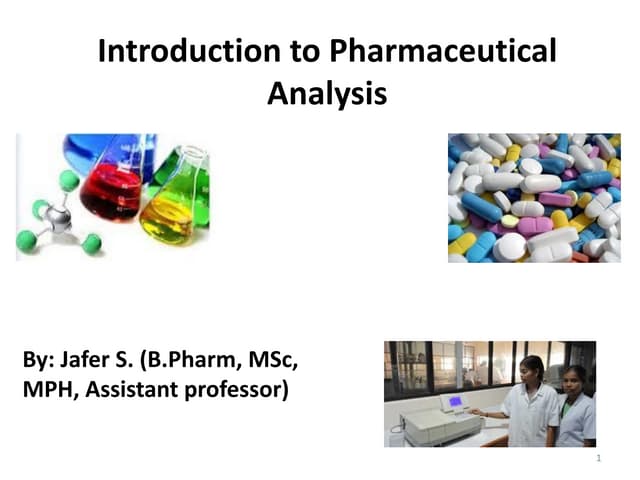 Introduction to Pharmaceutical Analysis

By: Jafer S. (B.Pharm, MSc, MPH, Assistant professor)

1